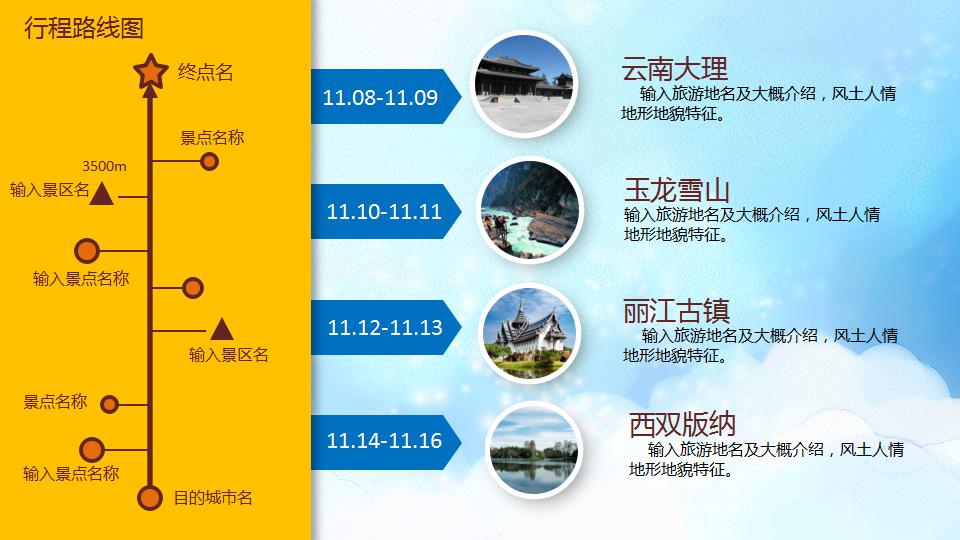 行程路线图

终点名

景点名称

3500m

输入景区名

输入景点名称

输入景区名

景点名称

输入景点名称

目的城市名

11.08-11.09

云南大理

输入旅游地名及大概介绍，风土人情地形地貌特征。

11.10-11.11

玉龙雪山

输入旅游地名及大概介绍，风土人情地形地貌特征。

11.12-11.13

丽江古镇

输入旅游地名及大概介绍，风土人情地形地貌特征。

11.14-11.16

西双版纳

输入旅游地名及大概介绍，风土人情地形地貌特征。